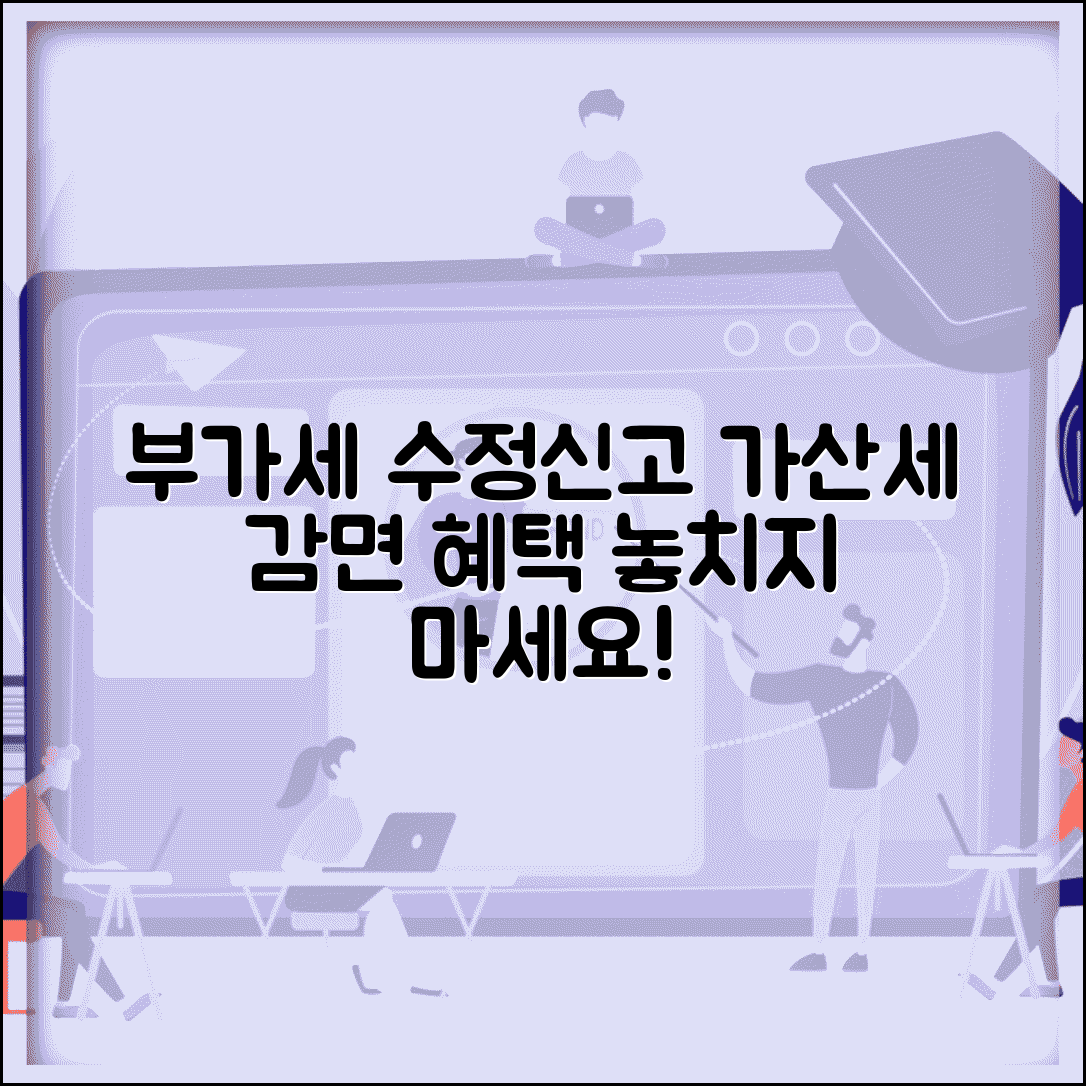 부가세 수정신고 가산세 감면 혜택 놓치지 마세요!